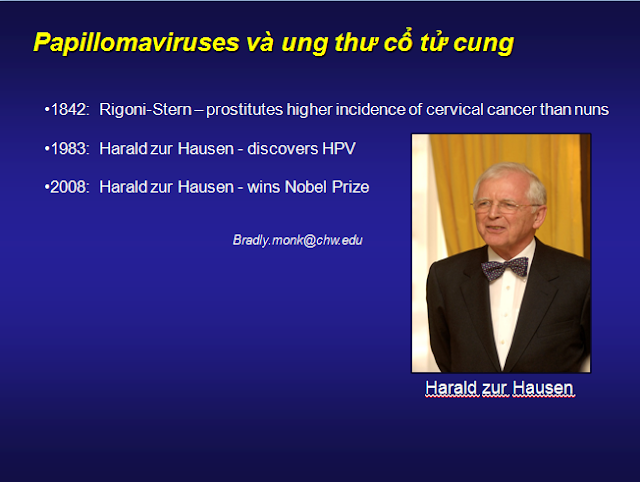 Papillomaviruses và ung thư cổ tử cung

•1842: Rigoni-Stern – prostitutes higher incidence of cervical cancer than nuns

•1983: Harald zur Hausen - discovers HPV

•2008: Harald zur Hausen - wins Nobel Prize

Bradly.monk@chw.edu

Harald zur Hausen